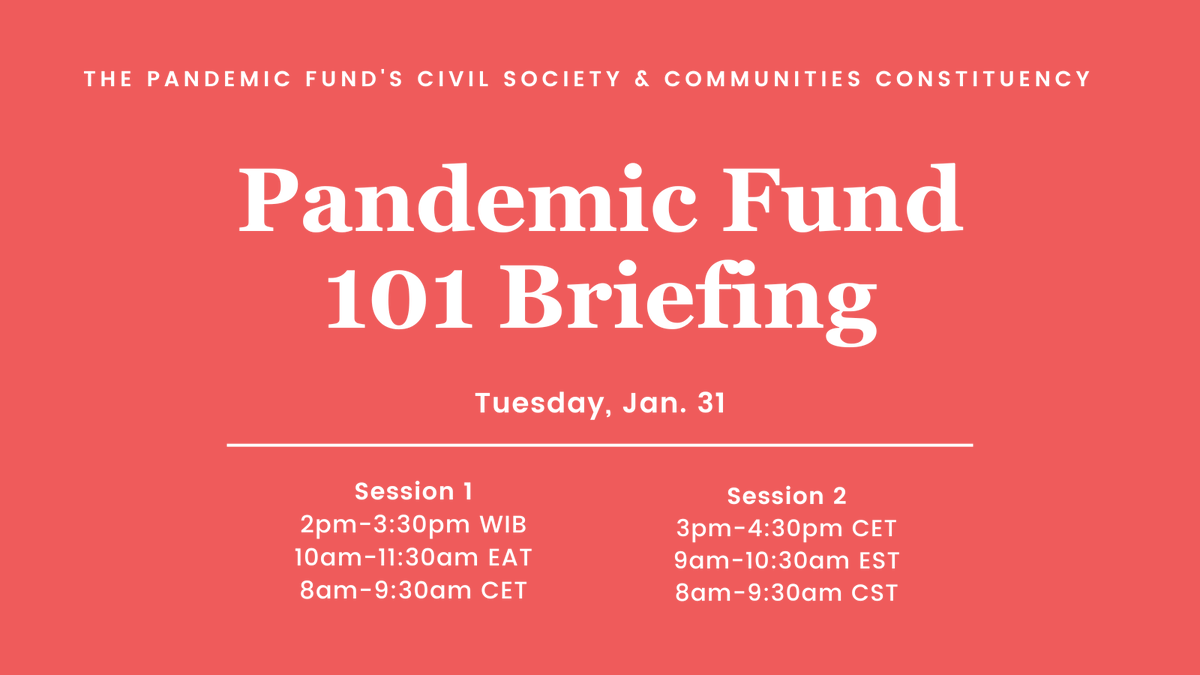 THE PANDEMIC FUND'S CIVIL SOCIETY & COMMUNITIES CONSTITUENCY

Pandemic Fund 101 Briefing

Tuesday, Jan. 31

Session 1
2pm-3:30pm WIB
10am-11:30am EAT
8am-9:30am CET

Session 2
3pm-4:30pm CET
9am-10:30am EST
8am-9:30am CST